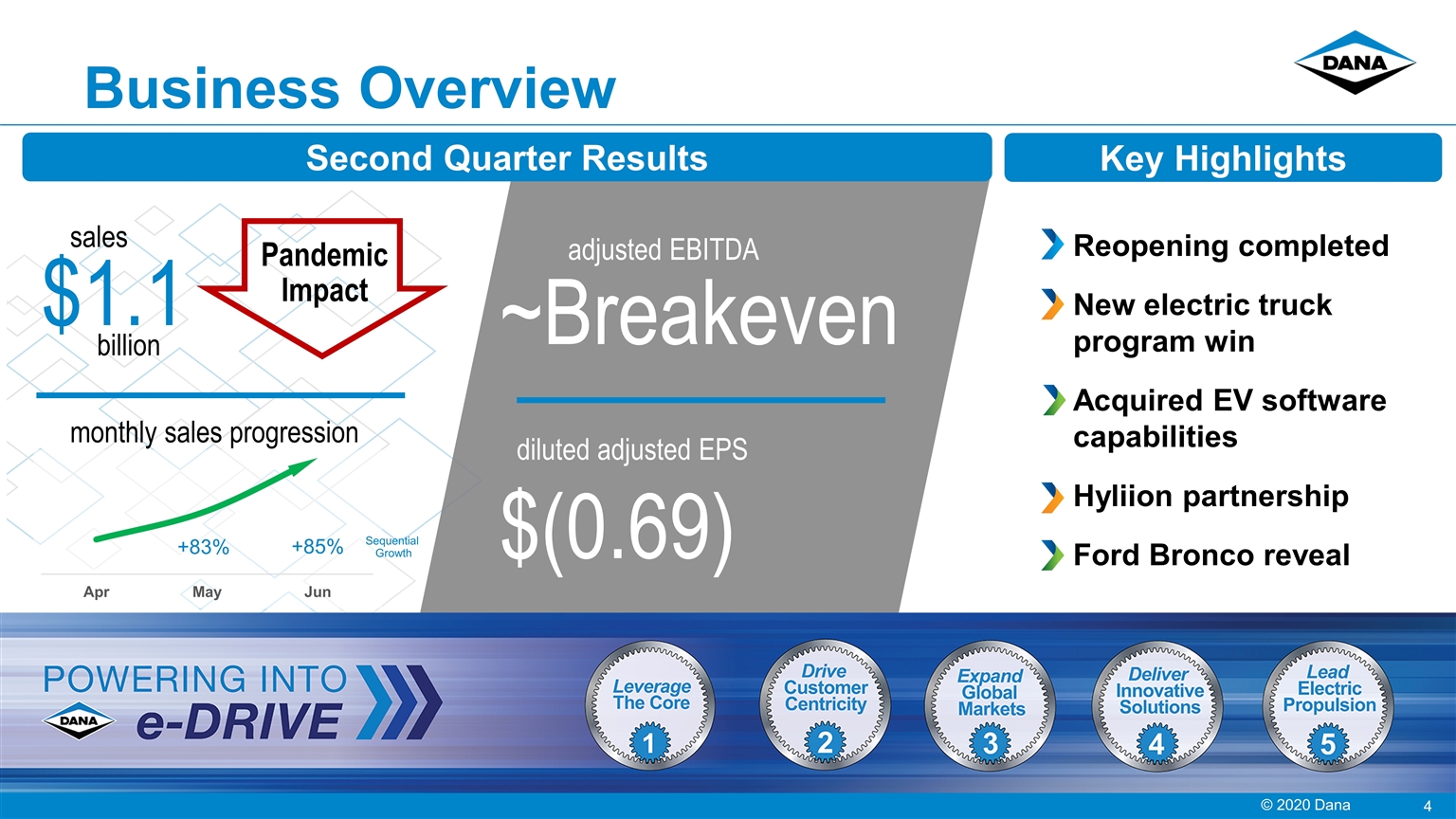 Business Overview

DANA

Second Quarter Results

sales
$1.1
billion

Pandemic Impact

monthly sales progression

+83%
+85%
Sequential Growth

Apr
May
Jun

adjusted EBITDA
~Breakeven

diluted adjusted EPS
$(0.69)

Key Highlights

Reopening completed

New electric truck program win

Acquired EV software capabilities

Hyliion partnership

Ford Bronco reveal

POWERING INTO
DANA
e-DRIVE

Leverage The Core
1

Drive Customer Centricity
2

Expand Global Markets
3

Deliver Innovative Solutions
4

Lead Electric Propulsion
5

© 2020 Dana
4